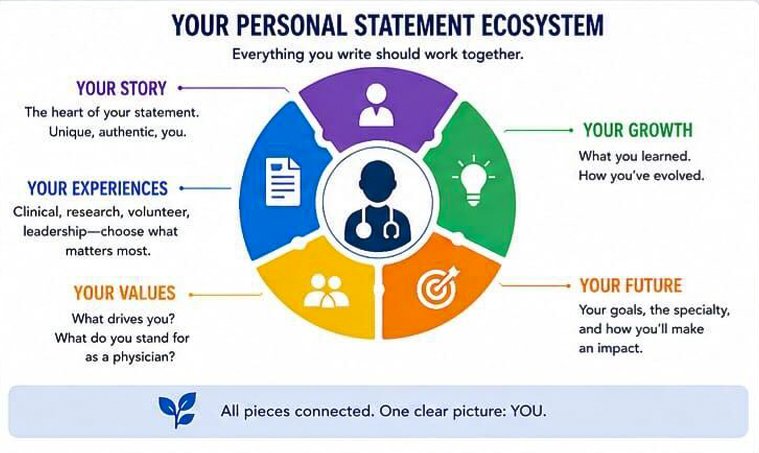 YOUR PERSONAL STATEMENT ECOSYSTEM

Everything you write should work together.

YOUR STORY

The heart of your statement. Unique, authentic, you.

YOUR EXPERIENCES

Clinical, research, volunteer, leadership—choose what matters most.

YOUR VALUES

What drives you? What do you stand for as a physician?

YOUR GROWTH

What you learned. How you've evolved.

YOUR FUTURE

Your goals, the specialty, and how you'll make an impact.

All pieces connected. One clear picture: YOU.